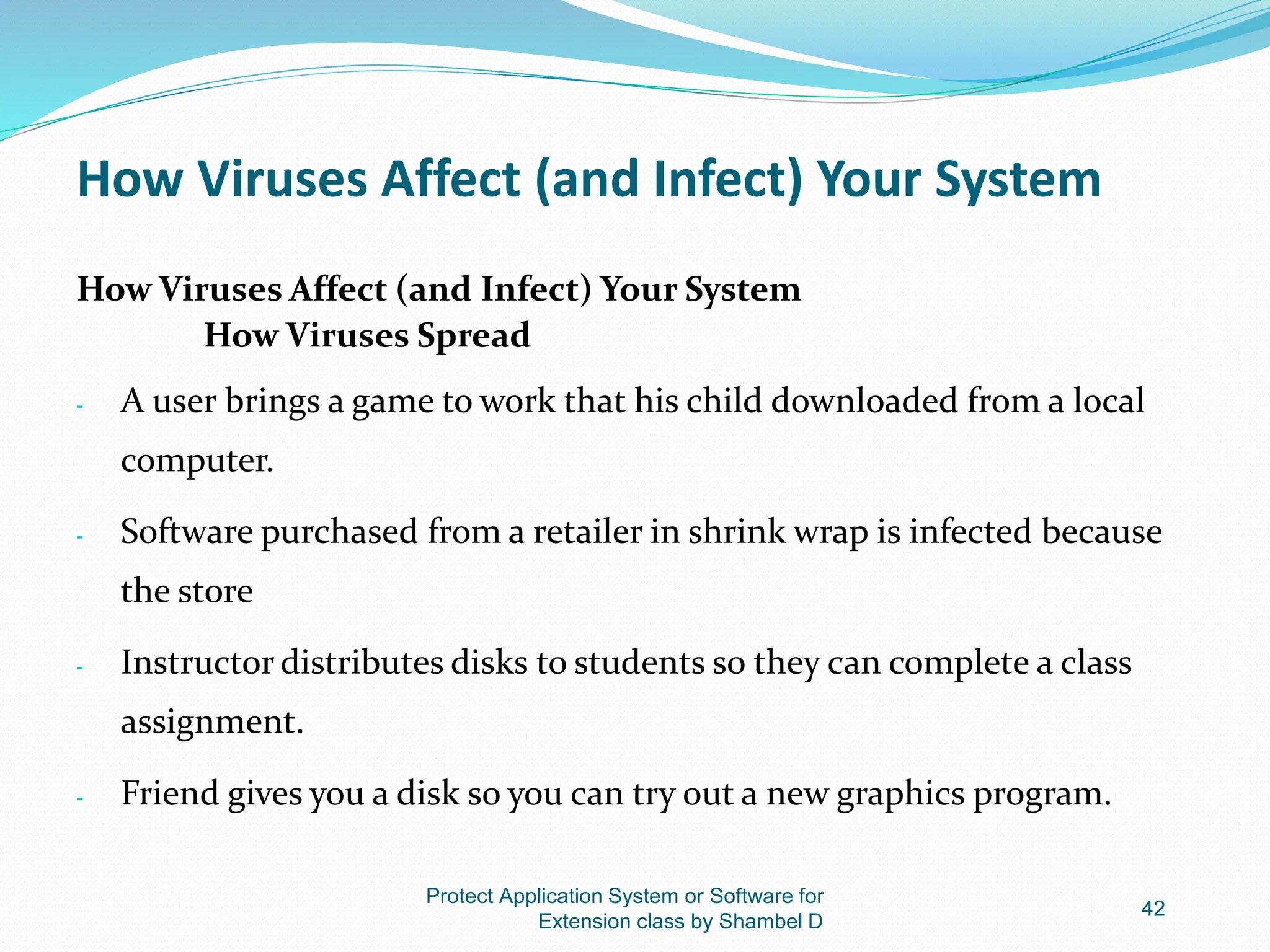 How Viruses Affect (and Infect) Your System

How Viruses Affect (and Infect) Your System
How Viruses Spread

- A user brings a game to work that his child downloaded from a local computer.
- Software purchased from a retailer in shrink wrap is infected because the store
- Instructor distributes disks to students so they can complete a class assignment.
- Friend gives you a disk so you can try out a new graphics program.

Protect Application System or Software for Extension class by Shambel D

42